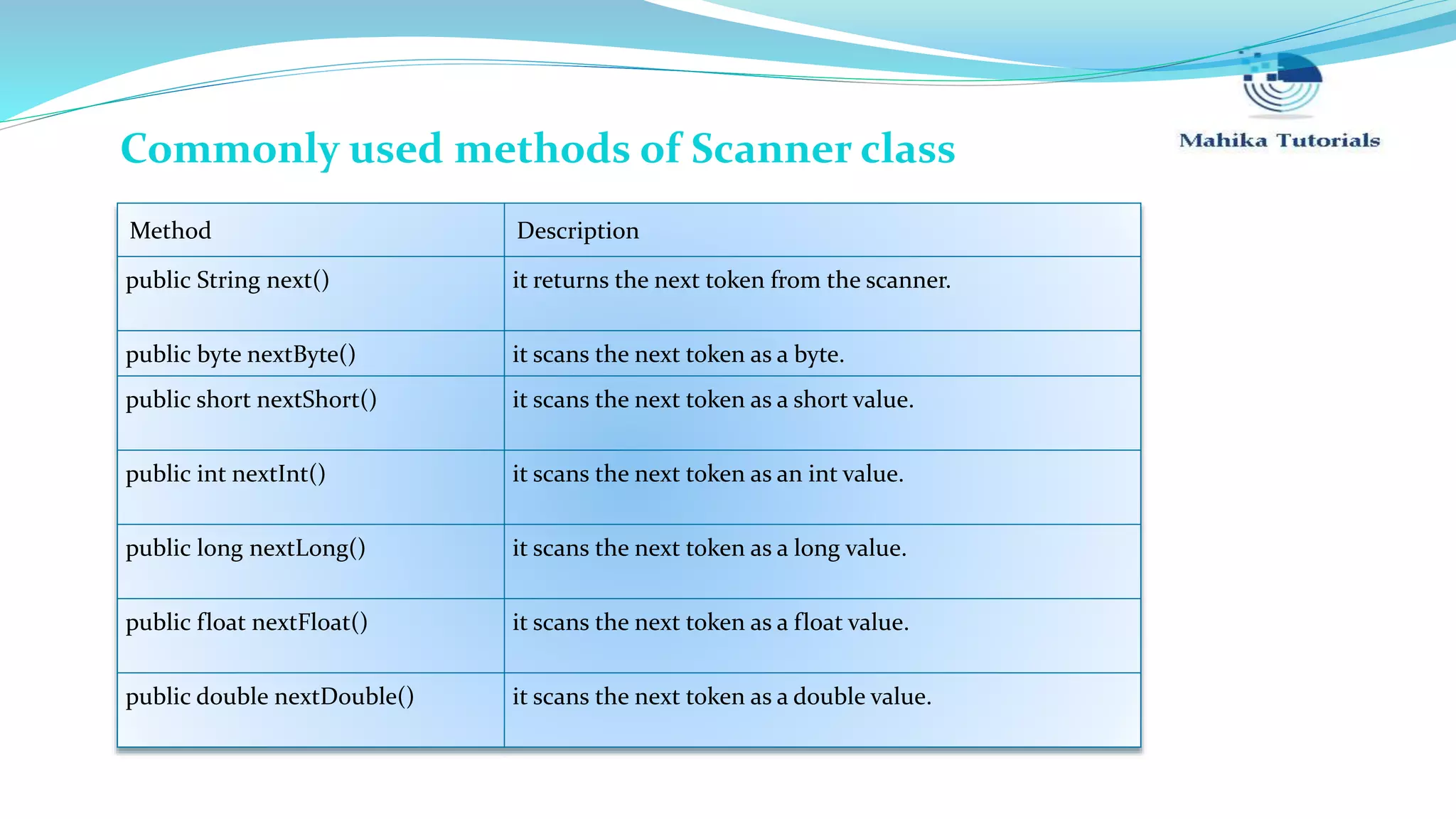 Commonly used methods of Scanner class

Mahika Tutorials

| Method | Description |
|---|---|
| public String next() | it returns the next token from the scanner. |
| public byte nextByte() | it scans the next token as a byte. |
| public short nextShort() | it scans the next token as a short value. |
| public int nextInt() | it scans the next token as an int value. |
| public long nextLong() | it scans the next token as a long value. |
| public float nextFloat() | it scans the next token as a float value. |
| public double nextDouble() | it scans the next token as a double value. |